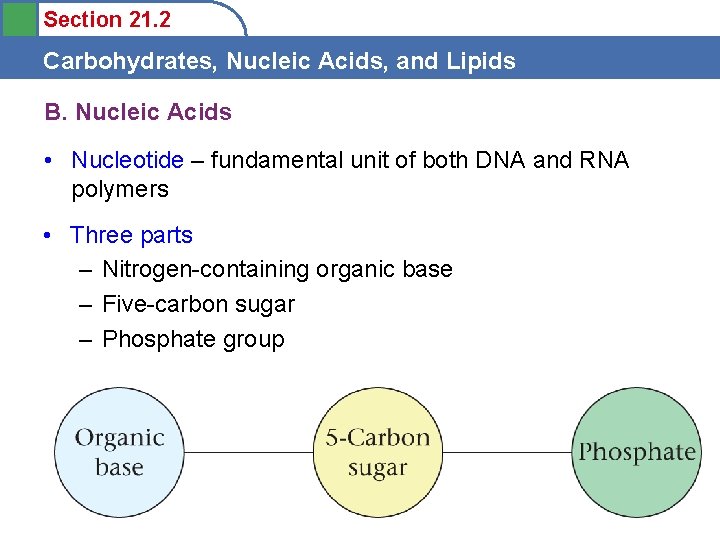 Section 21.2

Carbohydrates, Nucleic Acids, and Lipids

B. Nucleic Acids

• Nucleotide – fundamental unit of both DNA and RNA polymers

• Three parts
– Nitrogen-containing organic base
– Five-carbon sugar
– Phosphate group

Organic base

5-Carbon sugar

Phosphate